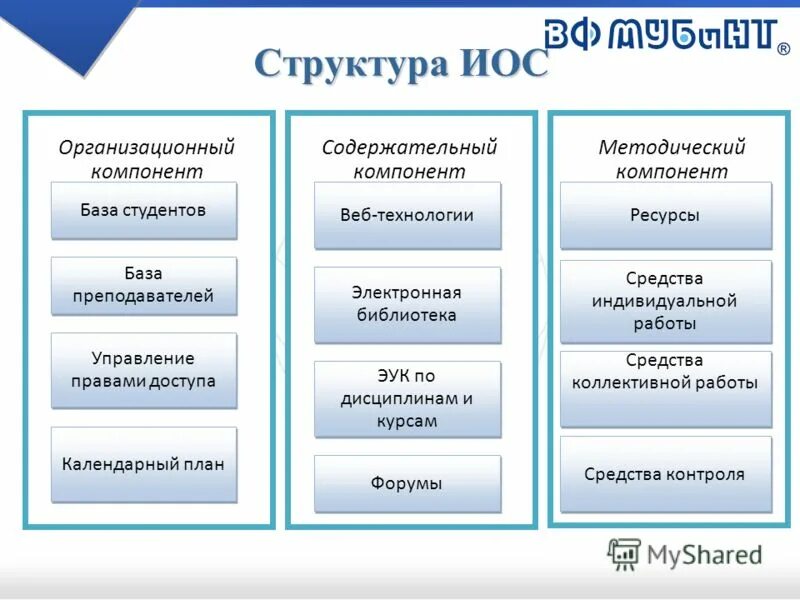 ВФ МУБиНТ®

Структура ИОС

Организационный компонент

База студентов

База преподавателей

Управление правами доступа

Календарный план

Содержательный компонент

Веб-технологии

Электронная библиотека

ЭУК по дисциплинам и курсам

Форумы

Методический компонент

Ресурсы

Средства индивидуальной работы

Средства коллективной работы

Средства контроля

MyShared